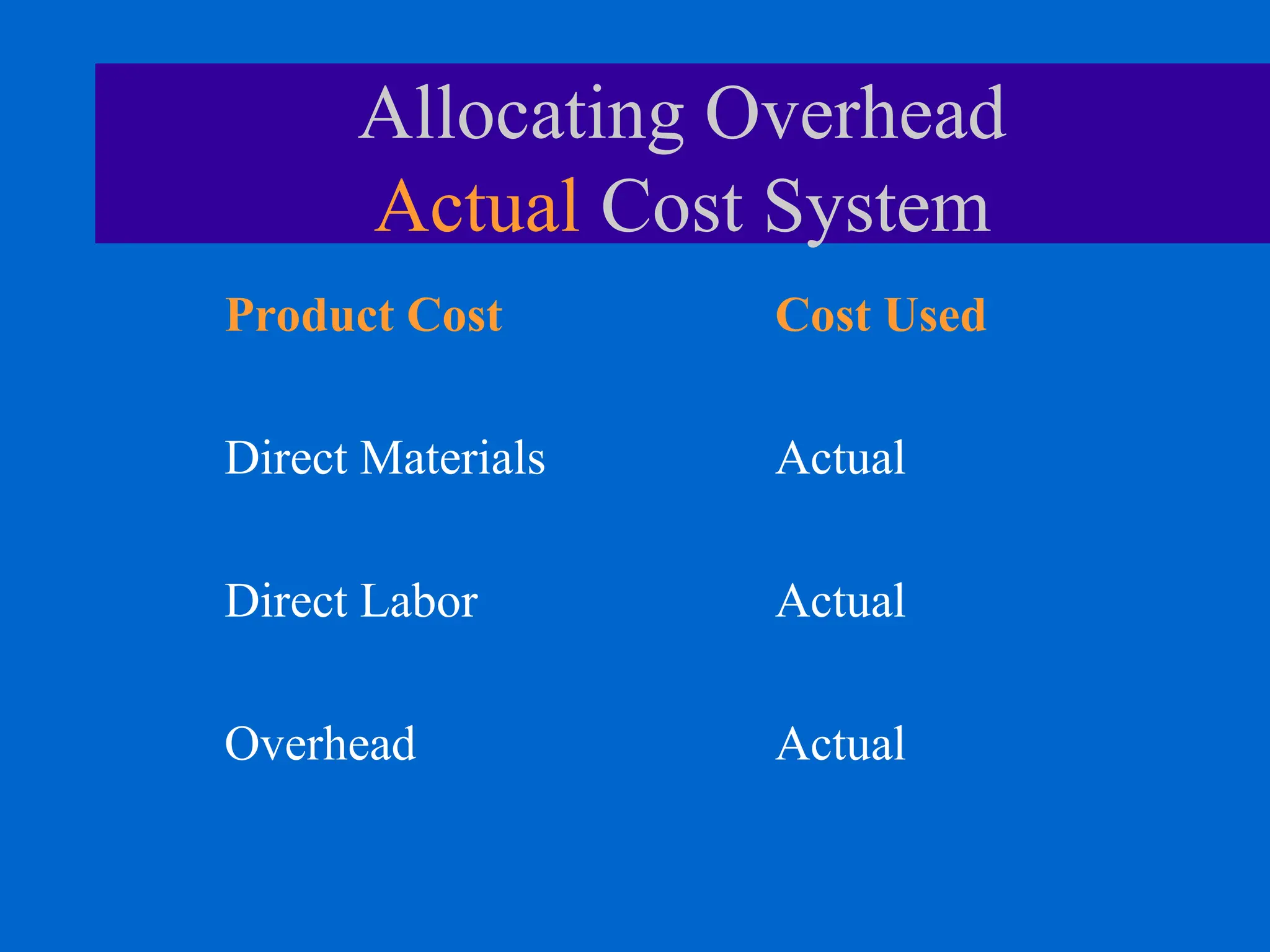 Allocating Overhead
Actual Cost System

| Product Cost | Cost Used |
|---|---|
| Direct Materials | Actual |
| Direct Labor | Actual |
| Overhead | Actual |